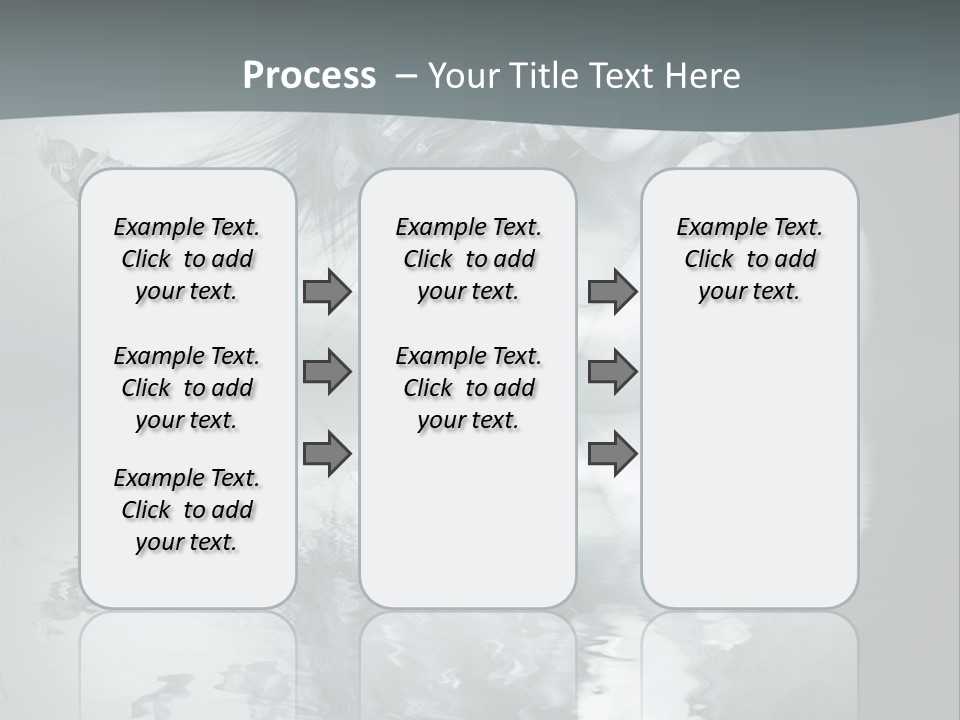 Process – Your Title Text Here

Example Text. Click to add your text.

Example Text. Click to add your text.

Example Text. Click to add your text.

Example Text. Click to add your text.

Example Text. Click to add your text.

Example Text. Click to add your text.